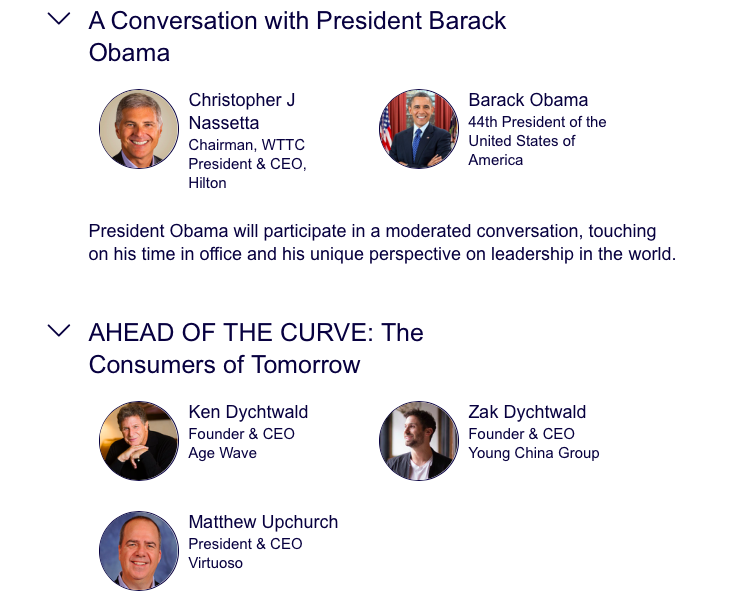 A Conversation with President Barack Obama

Christopher J Nassetta
Chairman, WTTC
President & CEO, Hilton

Barack Obama
44th President of the United States of America

President Obama will participate in a moderated conversation, touching on his time in office and his unique perspective on leadership in the world.

AHEAD OF THE CURVE: The Consumers of Tomorrow

Ken Dychtwald
Founder & CEO
Age Wave

Zak Dychtwald
Founder & CEO
Young China Group

Matthew Upchurch
President & CEO
Virtuoso